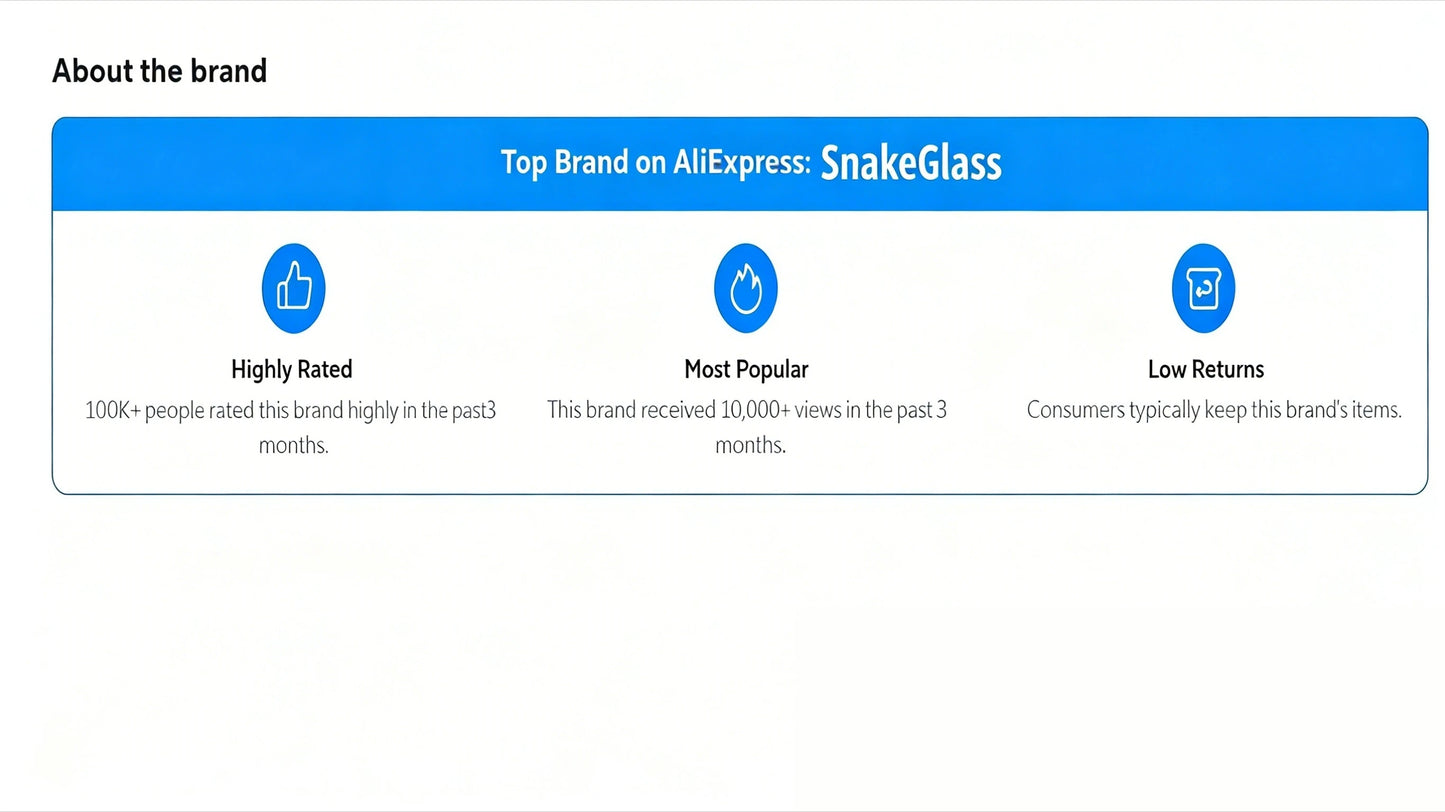 About the brand

Top Brand on AliExpress: SnakeGlass

Highly Rated
100K+ people rated this brand highly in the past3 months.

Most Popular
This brand received 10,000+ views in the past 3 months.

Low Returns
Consumers typically keep this brand's items.